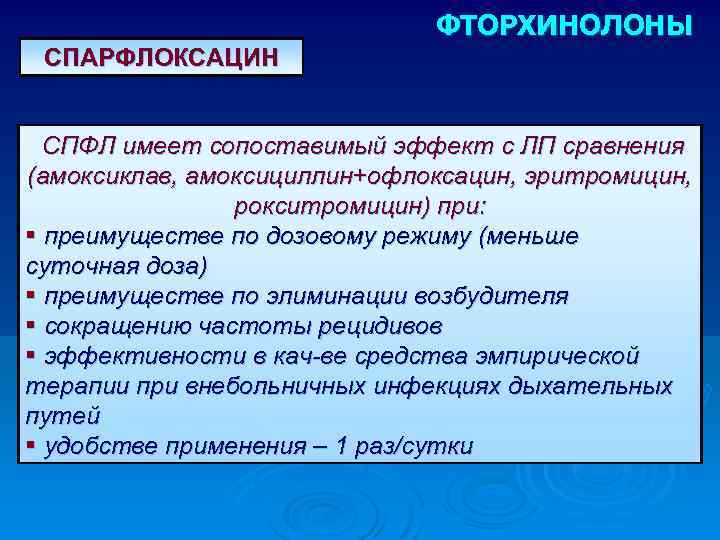 ФТОРХИНОЛОНЫ

СПАРФЛОКСАЦИН

СПФЛ имеет сопоставимый эффект с ЛП сравнения (амоксиклав, амоксициллин+офлоксацин, эритромицин, рокситромицин) при:

▪ преимуществе по дозовому режиму (меньше суточная доза)
▪ преимуществе по элиминации возбудителя
▪ сокращению частоты рецидивов
▪ эффективности в кач-ве средства эмпирической терапии при внебольничных инфекциях дыхательных путей
▪ удобстве применения – 1 раз/сутки